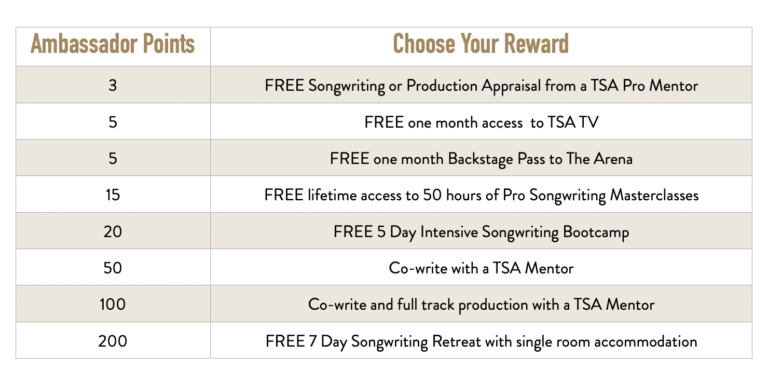 | Ambassador Points | Choose Your Reward |
|---|---|
| 3 | FREE Songwriting or Production Appraisal from a TSA Pro Mentor |
| 5 | FREE one month access to TSA TV |
| 5 | FREE one month Backstage Pass to The Arena |
| 15 | FREE lifetime access to 50 hours of Pro Songwriting Masterclasses |
| 20 | FREE 5 Day Intensive Songwriting Bootcamp |
| 50 | Co-write with a TSA Mentor |
| 100 | Co-write and full track production with a TSA Mentor |
| 200 | FREE 7 Day Songwriting Retreat with single room accommodation |